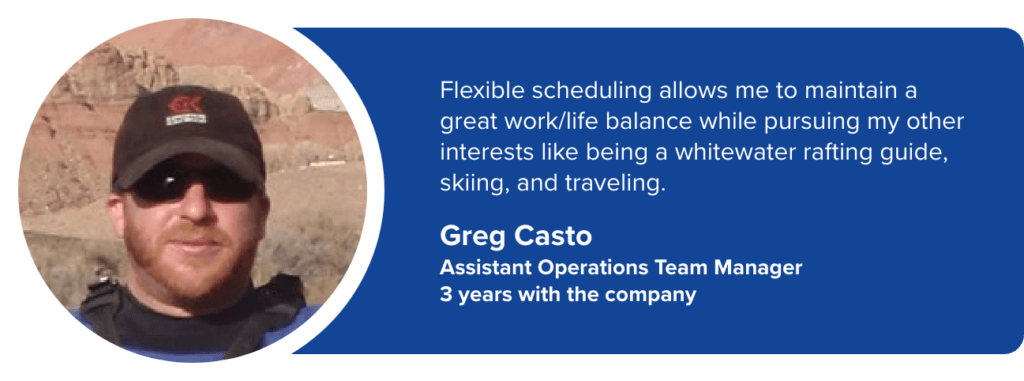 Flexible scheduling allows me to maintain a great work/life balance while pursuing my other interests like being a whitewater rafting guide, skiing, and traveling.

Greg Casto
Assistant Operations Team Manager
3 years with the company